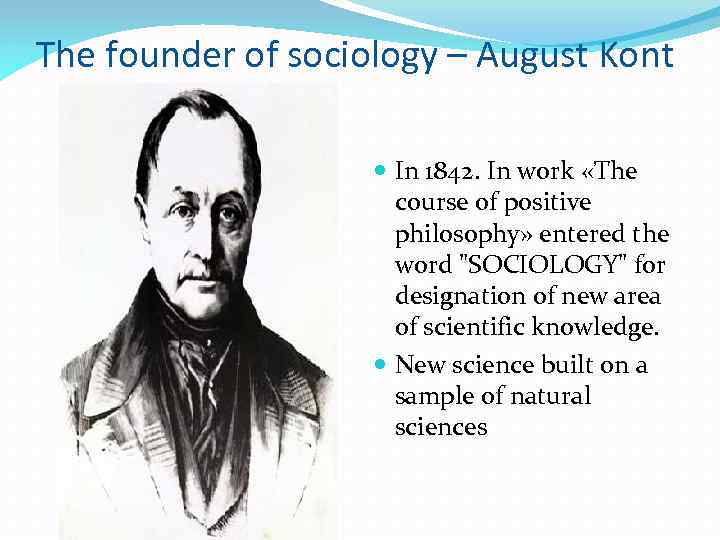 The founder of sociology – August Kont

- In 1842. In work «The course of positive philosophy» entered the word "SOCIOLOGY" for designation of new area of scientific knowledge.
- New science built on a sample of natural sciences